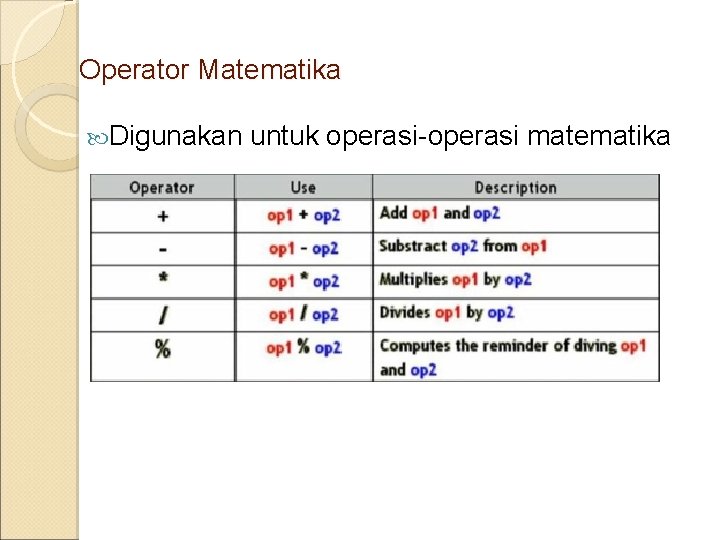 Operator Matematika

Digunakan untuk operasi-operasi matematika

| Operator | Use | Description |
|---|---|---|
| + | op1 + op2 | Add op1 and op2 |
| - | op1 - op2 | Substract op2 from op1 |
| * | op1 * op2 | Multiplies op1 by op2 |
| / | op1 / op2 | Divides op1 by op2 |
| % | op1 % op2 | Computes the reminder of diving op1 and op2 |